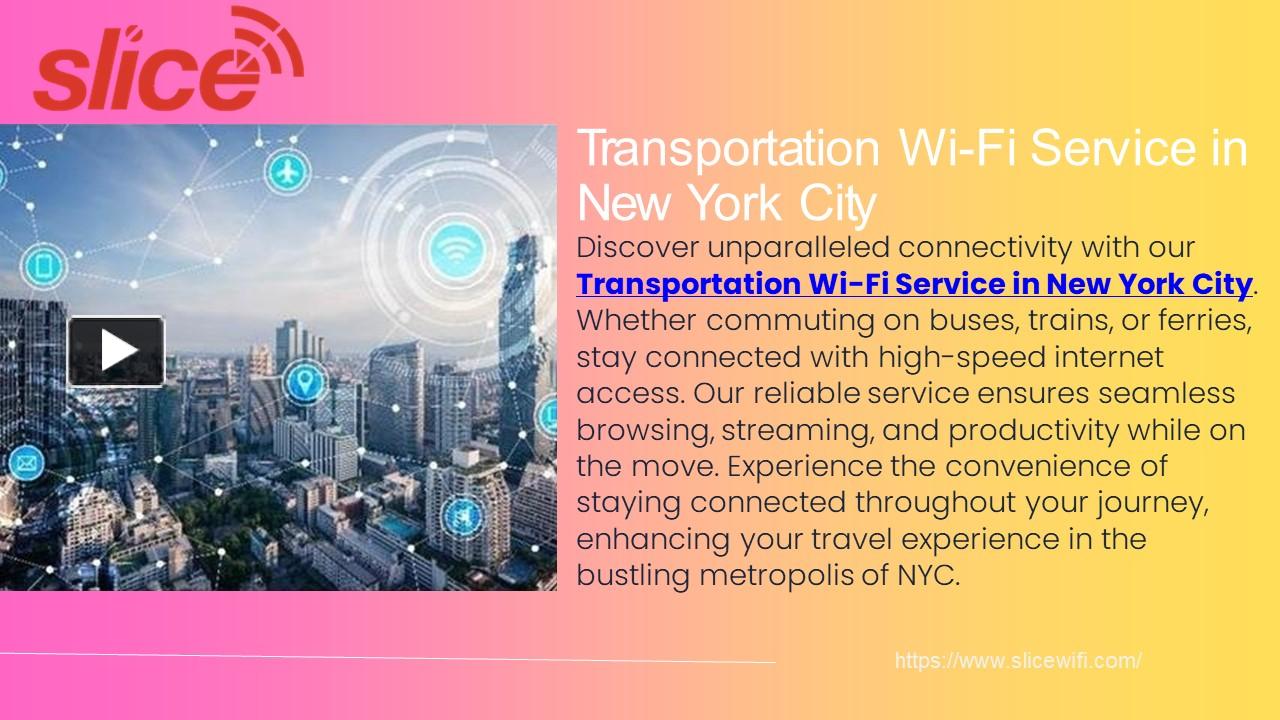 slice

Transportation Wi-Fi Service in New York City

Discover unparalleled connectivity with our Transportation Wi-Fi Service in New York City. Whether commuting on buses, trains, or ferries, stay connected with high-speed internet access. Our reliable service ensures seamless browsing, streaming, and productivity while on the move. Experience the convenience of staying connected throughout your journey, enhancing your travel experience in the bustling metropolis of NYC.

https://www.slicewifi.com/